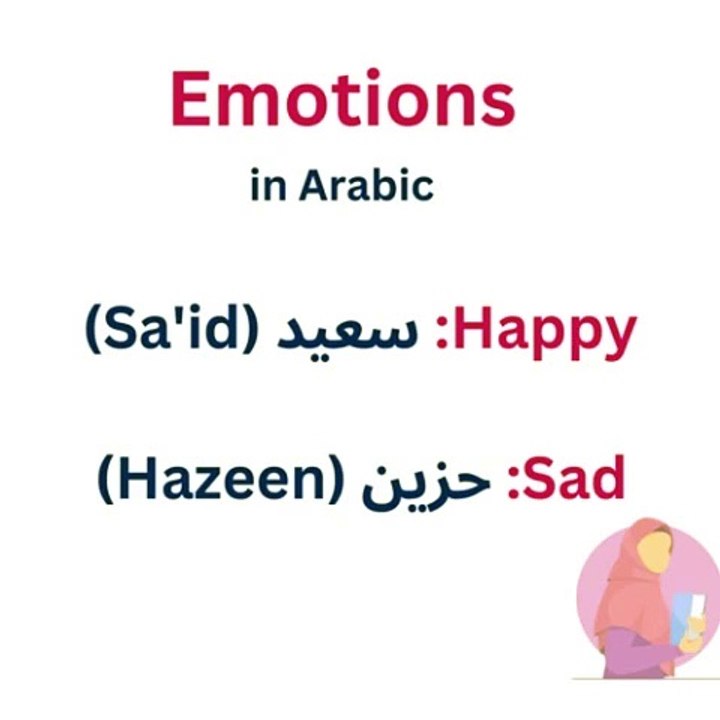 Emotions

in Arabic

Happy: سعيد (Sa'id)

Sad: حزين (Hazeen)